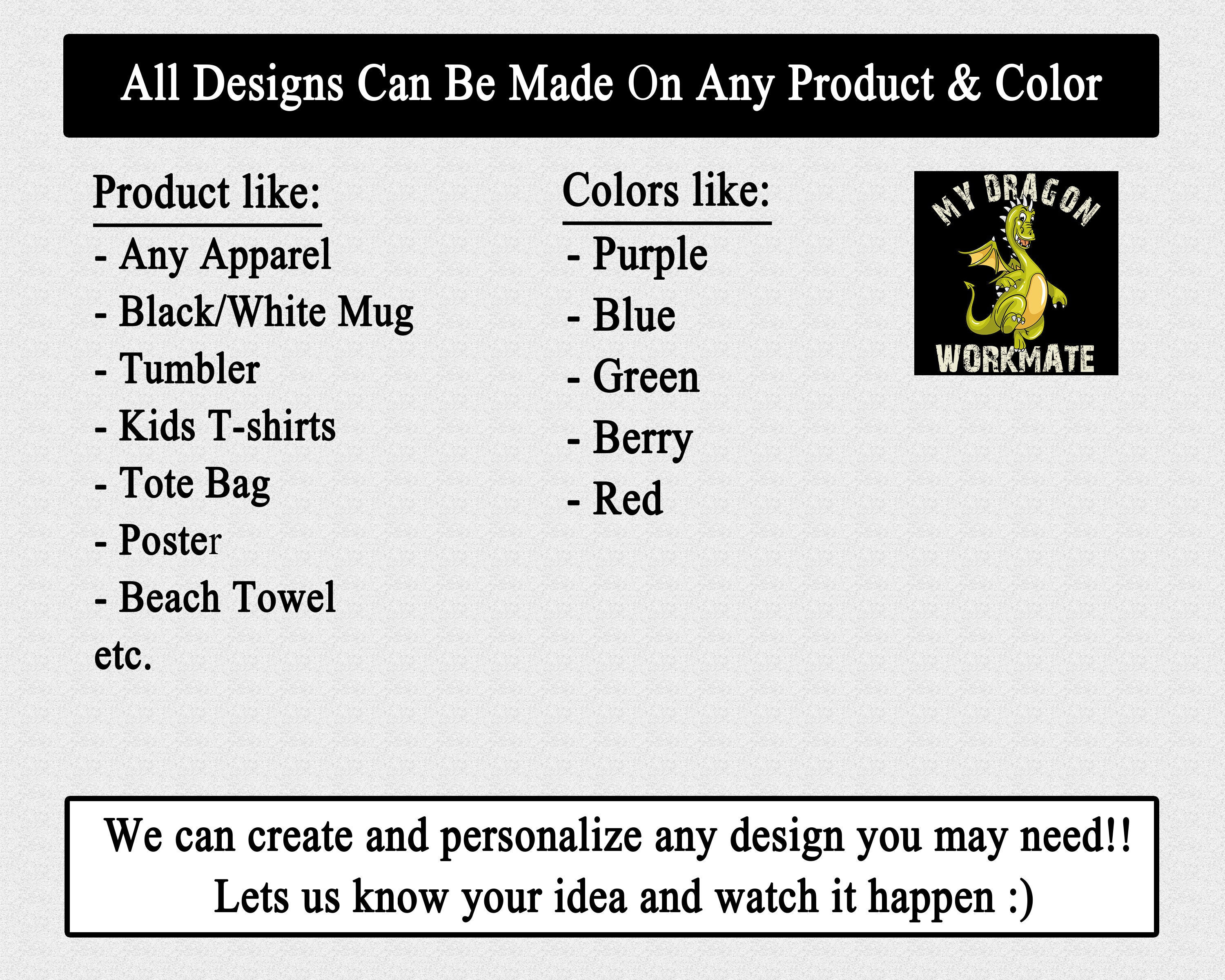 All Designs Can Be Made On Any Product & Color

Product like:
- Any Apparel
- Black/White Mug
- Tumbler
- Kids T-shirts
- Tote Bag
- Poster
- Beach Towel
etc.

Colors like:
- Purple
- Blue
- Green
- Berry
- Red

MY DRAGON
WORKMATE

We can create and personalize any design you may need!!
Lets us know your idea and watch it happen :)